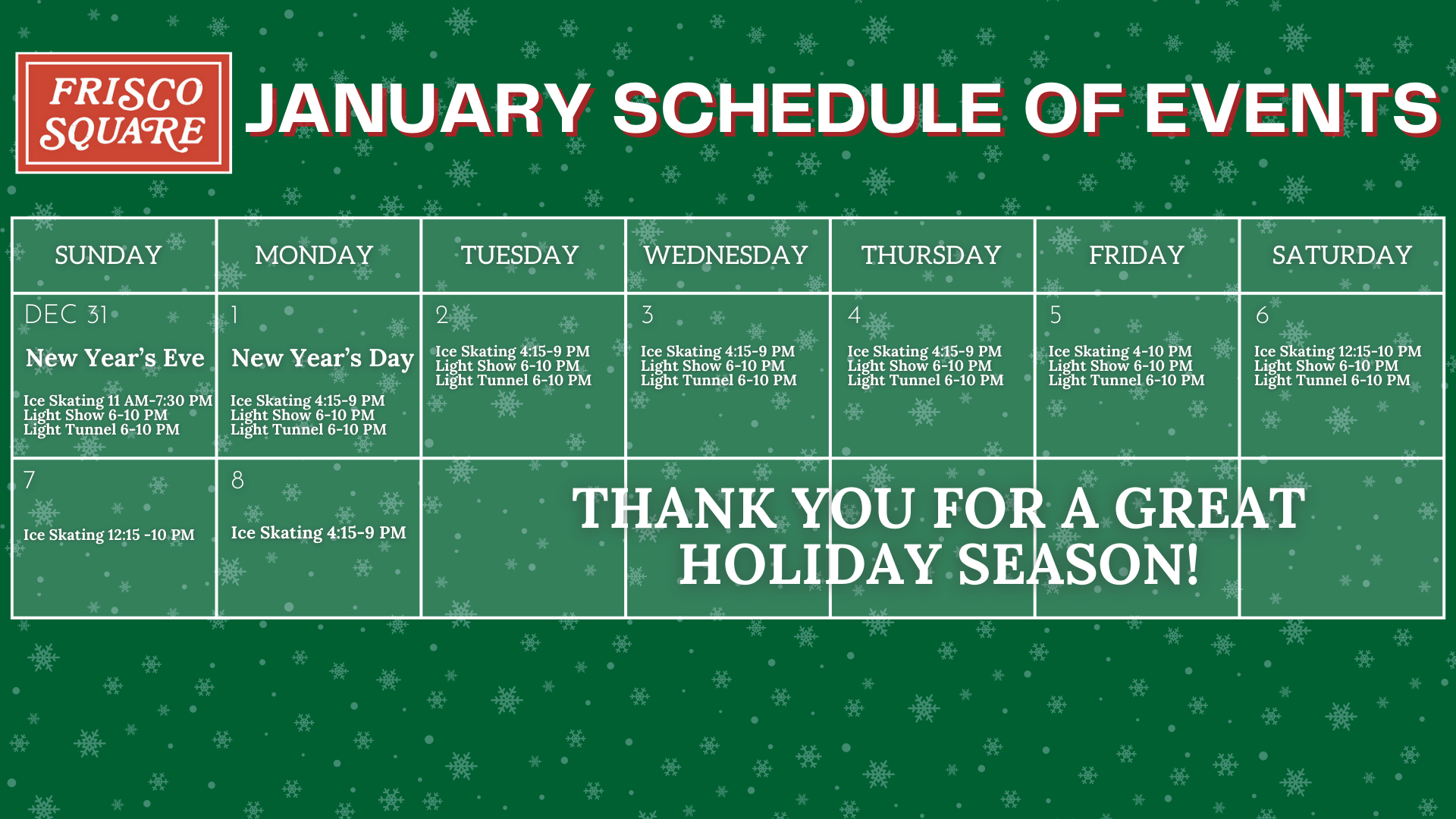 FRISCO SQUARE

JANUARY SCHEDULE OF EVENTS

| SUNDAY | MONDAY | TUESDAY | WEDNESDAY | THURSDAY | FRIDAY | SATURDAY |
|---|---|---|---|---|---|---|
| DEC 31 New Year's Eve Ice Skating 11 AM-7:30 PM Light Show 6-10 PM Light Tunnel 6-10 PM | 1 New Year's Day Ice Skating 4:15-9 PM Light Show 6-10 PM Light Tunnel 6-10 PM | 2 Ice Skating 4:15-9 PM Light Show 6-10 PM Light Tunnel 6-10 PM | 3 Ice Skating 4:15-9 PM Light Show 6-10 PM Light Tunnel 6-10 PM | 4 Ice Skating 4:15-9 PM Light Show 6-10 PM Light Tunnel 6-10 PM | 5 Ice Skating 4-10 PM Light Show 6-10 PM Light Tunnel 6-10 PM | 6 Ice Skating 12:15-10 PM Light Show 6-10 PM Light Tunnel 6-10 PM |
| 7 Ice Skating 12:15 -10 PM | 8 Ice Skating 4:15-9 PM | | | | | |

THANK YOU FOR A GREAT HOLIDAY SEASON!